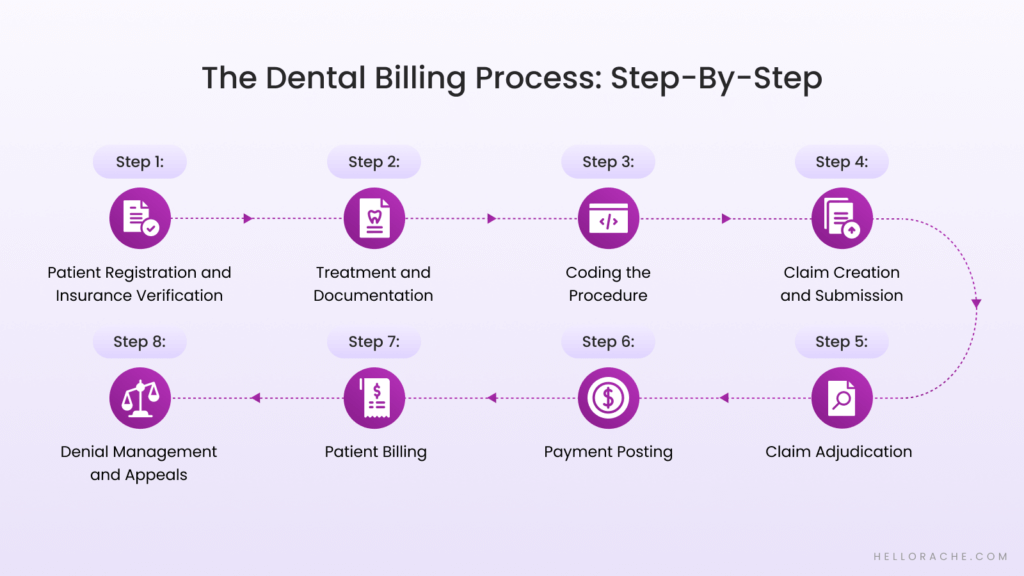 The Dental Billing Process: Step-By-Step

Step 1:
Patient Registration and Insurance Verification

Step 2:
Treatment and Documentation

Step 3:
Coding the Procedure

Step 4:
Claim Creation and Submission

Step 5:
Claim Adjudication

Step 6:
Payment Posting

Step 7:
Patient Billing

Step 8:
Denial Management and Appeals

HELLORACHE.COM